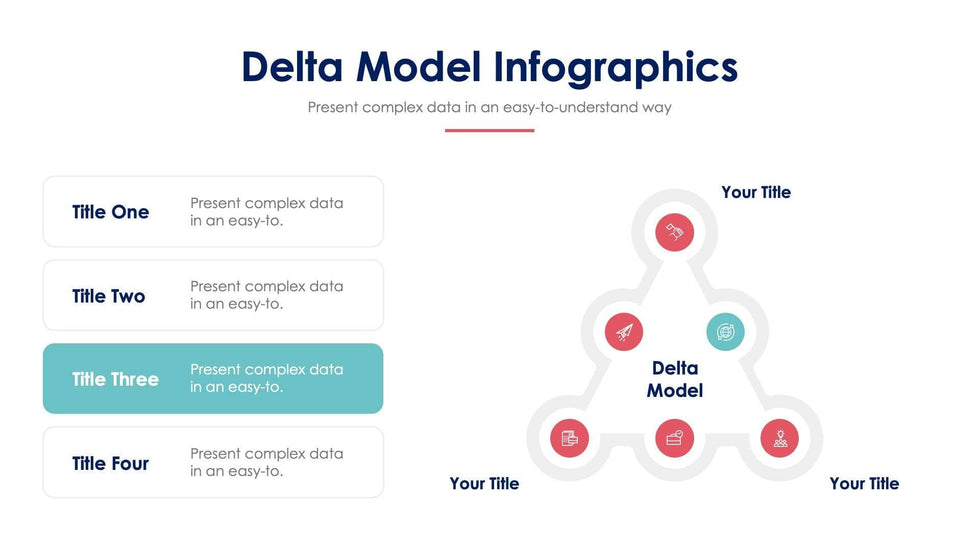 Delta Model Infographics

Present complex data in an easy-to-understand way

Title One
Present complex data in an easy-to.

Title Two
Present complex data in an easy-to.

Title Three
Present complex data in an easy-to.

Title Four
Present complex data in an easy-to.

Your Title

Delta Model

Your Title

Your Title